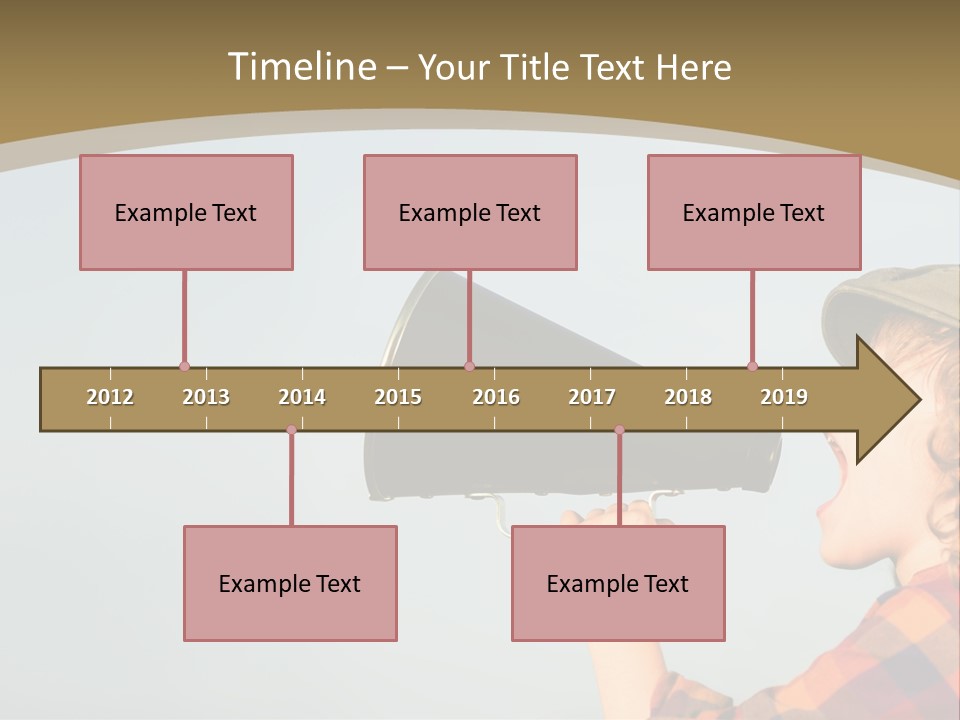 Timeline – Your Title Text Here

Example Text

Example Text

Example Text

2012 2013 2014 2015 2016 2017 2018 2019

Example Text

Example Text